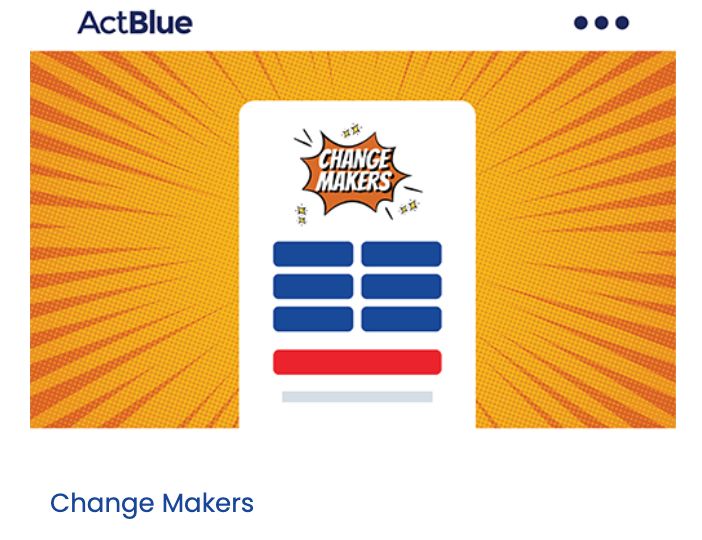 ActBlue

CHANGE MAKERS

Change Makers